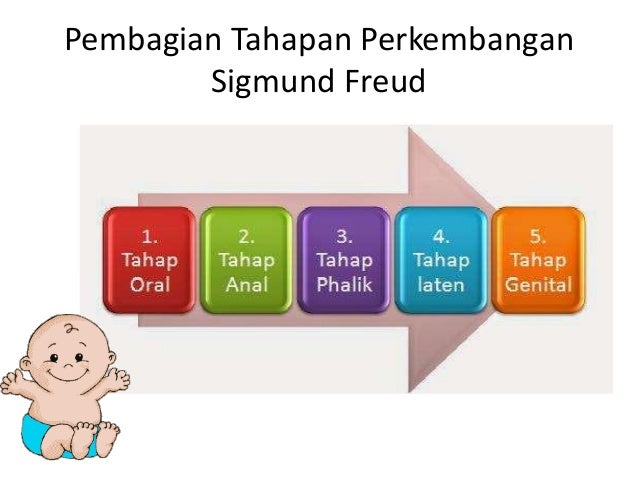 Pembagian Tahapan Perkembangan Sigmund Freud

1. Tahap Oral

2. Tahap Anal

3. Tahap Phalik

4. Tahap laten

5. Tahap Genital